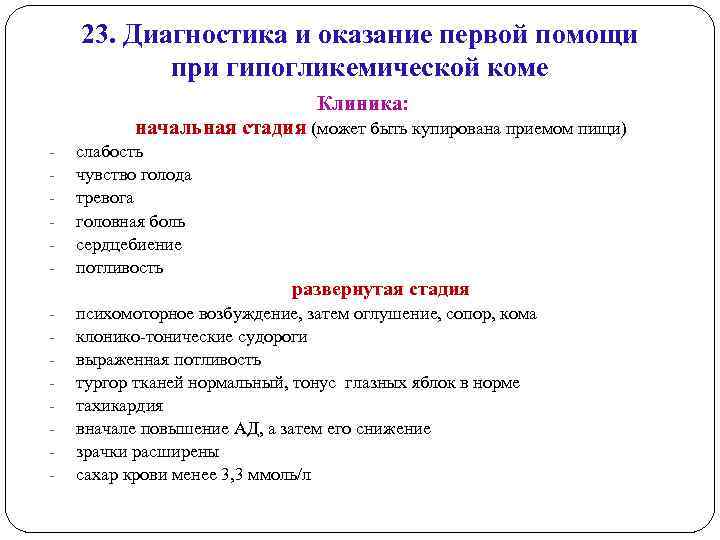 23. Диагностика и оказание первой помощи при гипогликемической коме

Клиника:

начальная стадия (может быть купирована приемом пищи)

- слабость
- чувство голода
- тревога
- головная боль
- сердцебиение
- потливость

развернутая стадия

- психомоторное возбуждение, затем оглушение, сопор, кома
- клонико-тонические судороги
- выраженная потливость
- тургор тканей нормальный, тонус глазных яблок в норме
- тахикардия
- вначале повышение АД, а затем его снижение
- зрачки расширены
- сахар крови менее 3,3 ммоль/л